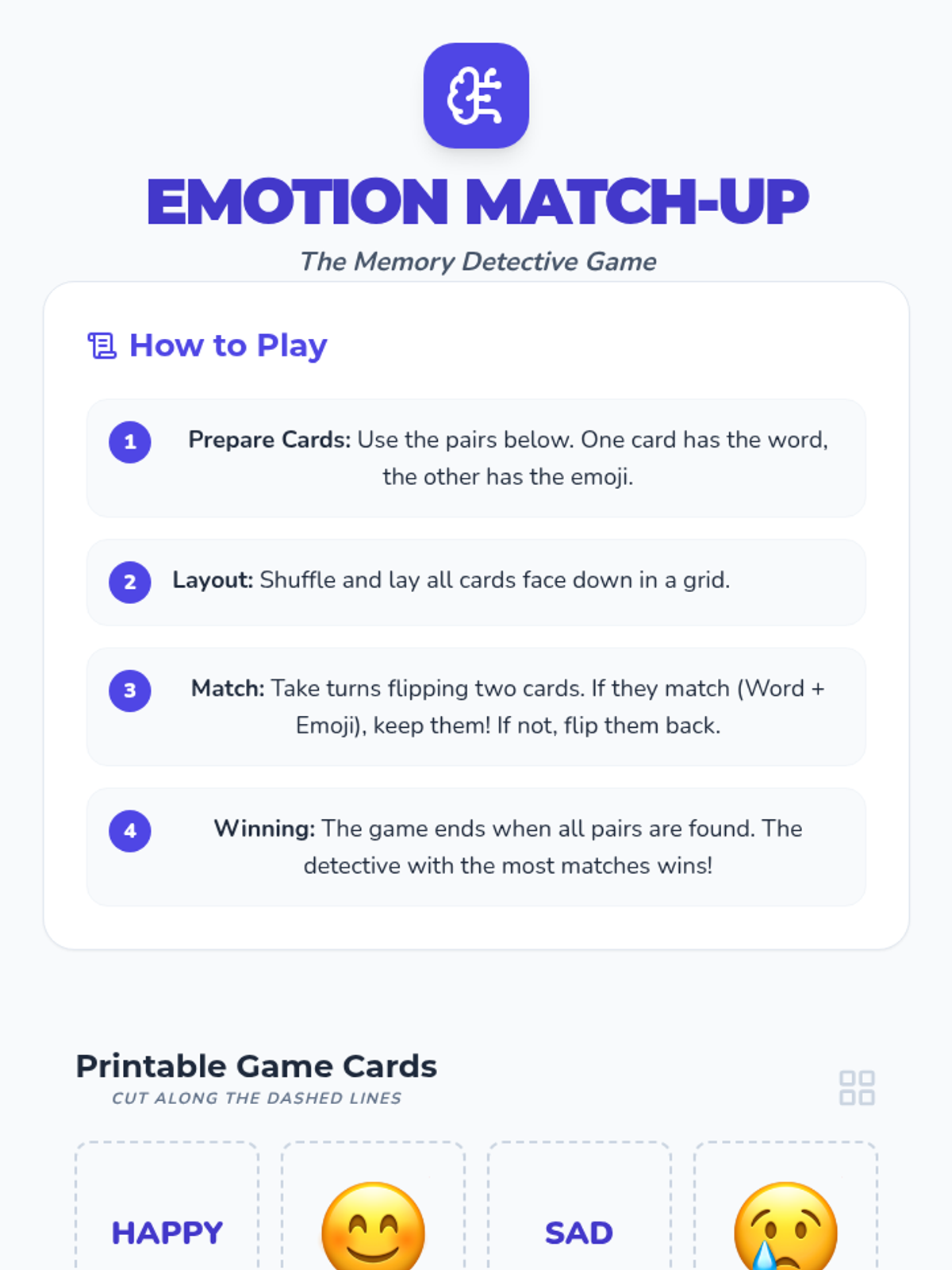 EMOTION MATCH-UP

The Memory Detective Game

How to Play

1 Prepare Cards: Use the pairs below. One card has the word, the other has the emoji.

2 Layout: Shuffle and lay all cards face down in a grid.

3 Match: Take turns flipping two cards. If they match (Word + Emoji), keep them! If not, flip them back.

4 Winning: The game ends when all pairs are found. The detective with the most matches wins!

Printable Game Cards

CUT ALONG THE DASHED LINES

HAPPY

😊

SAD

😢